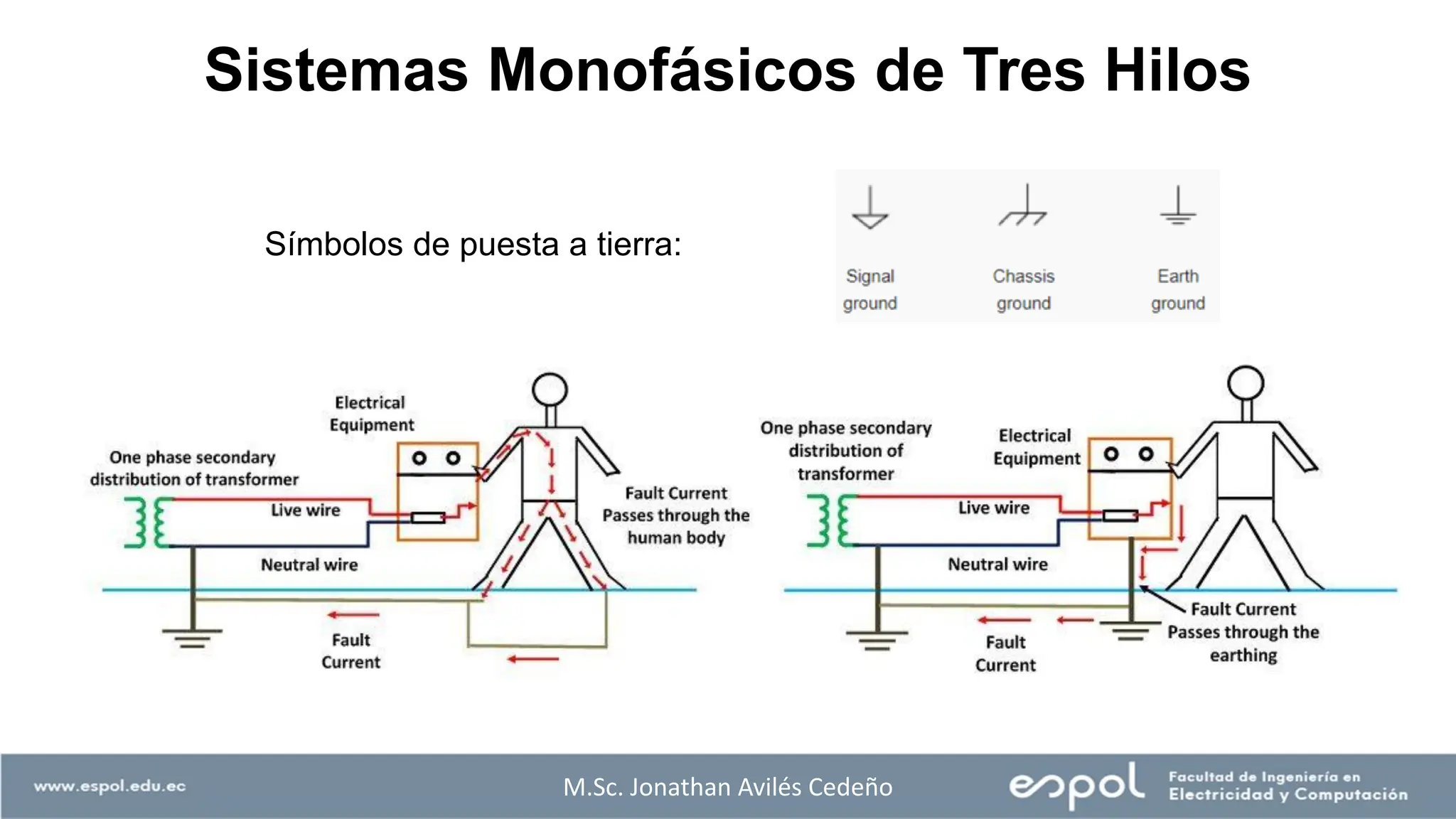 Sistemas Monofásicos de Tres Hilos

Símbolos de puesta a tierra:

Signal ground

Chassis ground

Earth ground

Electrical Equipment

One phase secondary distribution of transformer

Live wire

Neutral wire

Fault Current Passes through the human body

Fault Current

One phase secondary distribution of transformer

Electrical Equipment

Live wire

Neutral wire

Fault Current Passes through the earthing

Fault Current

www.espol.edu.ec

M.Sc. Jonathan Avilés Cedeño

espol

Facultad de Ingeniería en Electricidad y Computación